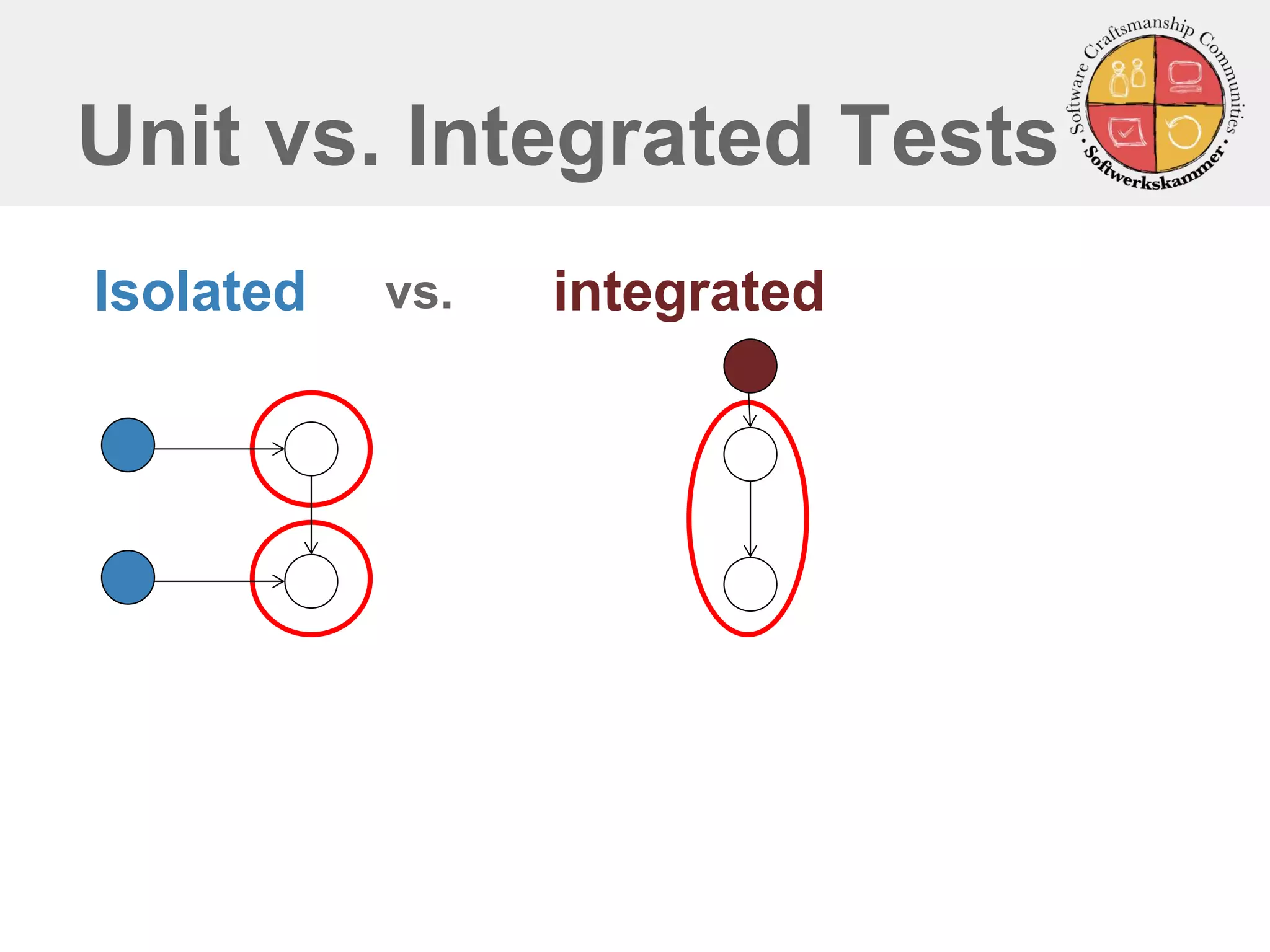 Unit vs. Integrated Tests

Software Craftsmanship Communities
• Softwerkskammer •

Isolated vs. integrated